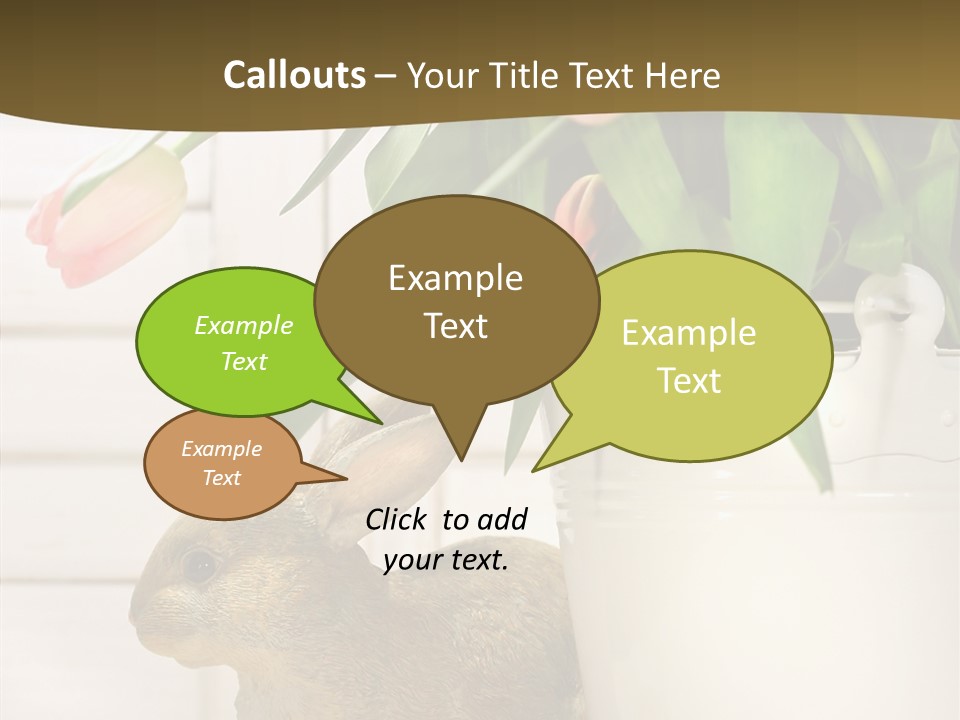 Callouts – Your Title Text Here

Example Text

Example Text

Example Text

Example Text

Click to add your text.